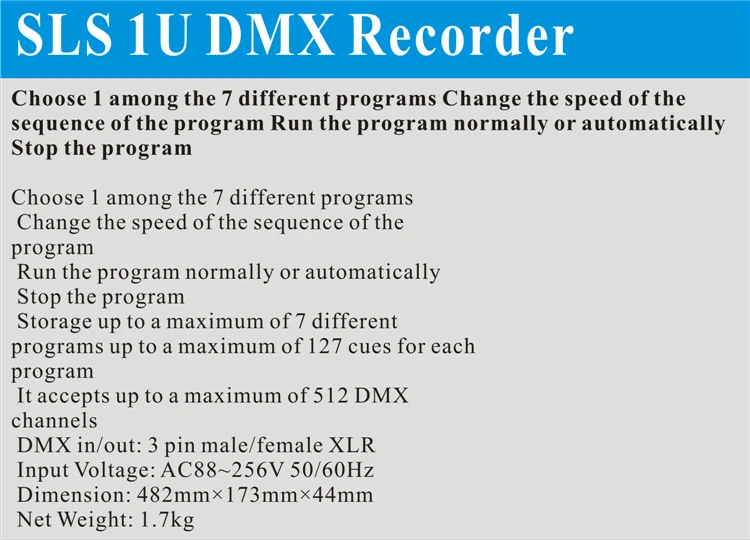 SLS 1U DMX Recorder

Choose 1 among the 7 different programs Change the speed of the sequence of the program Run the program normally or automatically Stop the program

Choose 1 among the 7 different programs
Change the speed of the sequence of the program
Run the program normally or automatically
Stop the program
Storage up to a maximum of 7 different programs up to a maximum of 127 cues for each program
It accepts up to a maximum of 512 DMX channels
DMX in/out: 3 pin male/female XLR
Input Voltage: AC88~256V 50/60Hz
Dimension: 482mm×173mm×44mm
Net Weight: 1.7kg